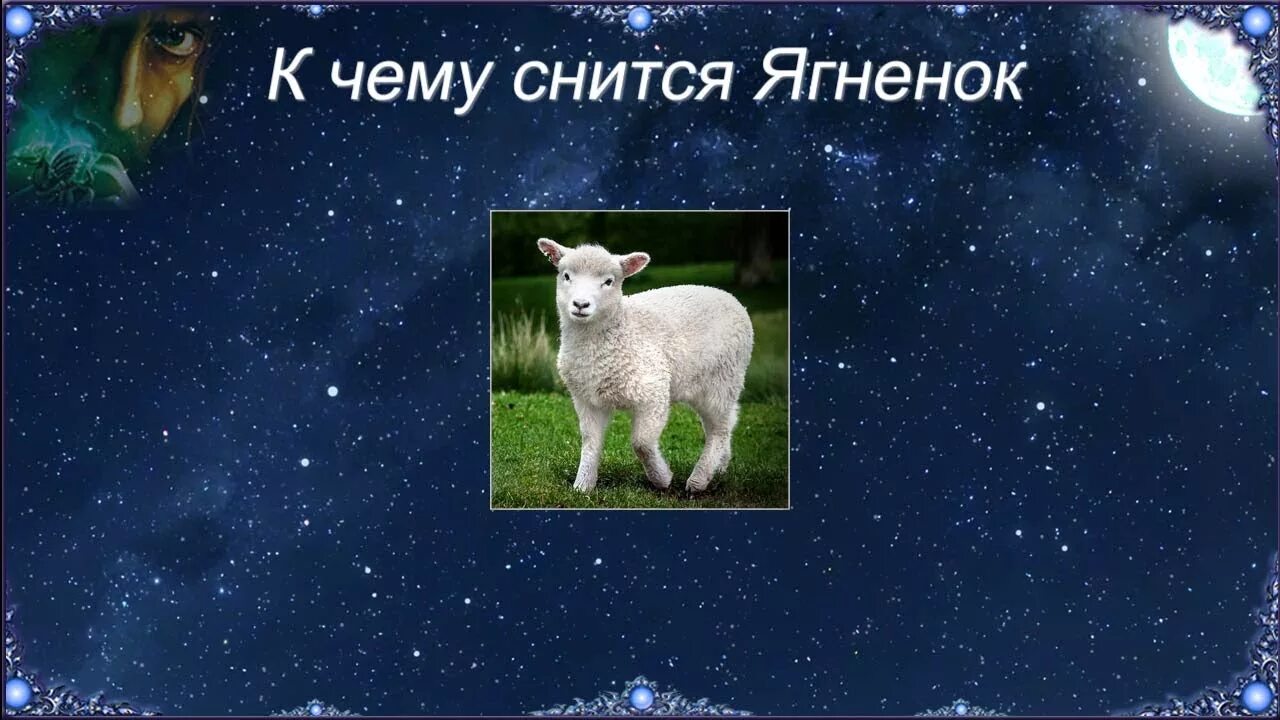 К чему снится Ягненок